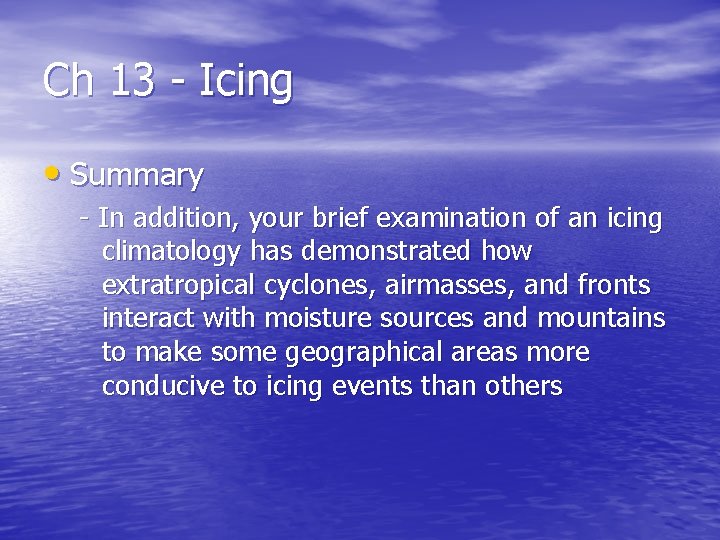 Ch 13 - Icing

• Summary

- In addition, your brief examination of an icing climatology has demonstrated how extratropical cyclones, airmasses, and fronts interact with moisture sources and mountains to make some geographical areas more conducive to icing events than others